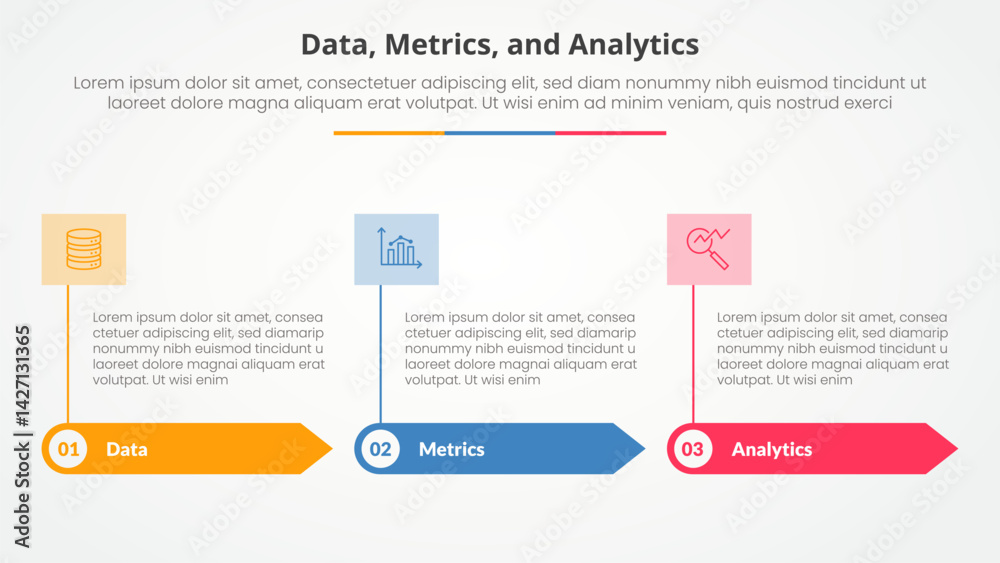 Data, Metrics, and Analytics

Lorem ipsum dolor sit amet, consectetuer adipiscing elit, sed diam nonummy nibh euismod tincidunt ut laoreet dolore magna aliquam erat volutpat. Ut wisi enim ad minim veniam, quis nostrud exerci

Lorem ipsum dolor sit amet, consea ctetuer adipiscing elit, sed diamarip nonummy nibh euismod tincidunt u laoreet dolore magnai aliquam erat volutpat. Ut wisi enim

01 Data

Lorem ipsum dolor sit amet, consea ctetuer adipiscing elit, sed diamarip nonummy nibh euismod tincidunt u laoreet dolore magnai aliquam erat volutpat. Ut wisi enim

02 Metrics

Lorem ipsum dolor sit amet, consea ctetuer adipiscing elit, sed diamarip nonummy nibh euismod tincidunt u laoreet dolore magnai aliquam erat volutpat. Ut wisi enim

03 Analytics

Adobe Stock | #1427131365